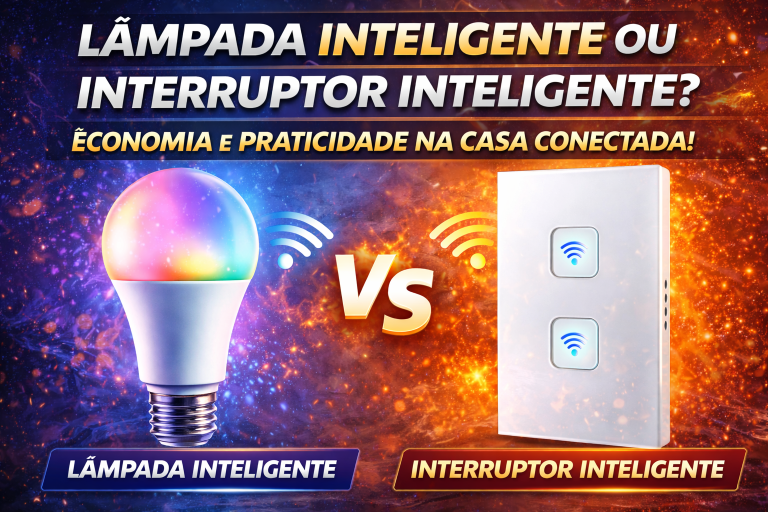 LÃMPADA INTELIGENTE OU INTERRUPTOR INTELIGENTE?

ẼCONOMIA E PRATICIDADE NA CASA CONECTADA!

VS

LÃMPADA INTELIGENTE

INTERRUPTOR INTELIGENTE